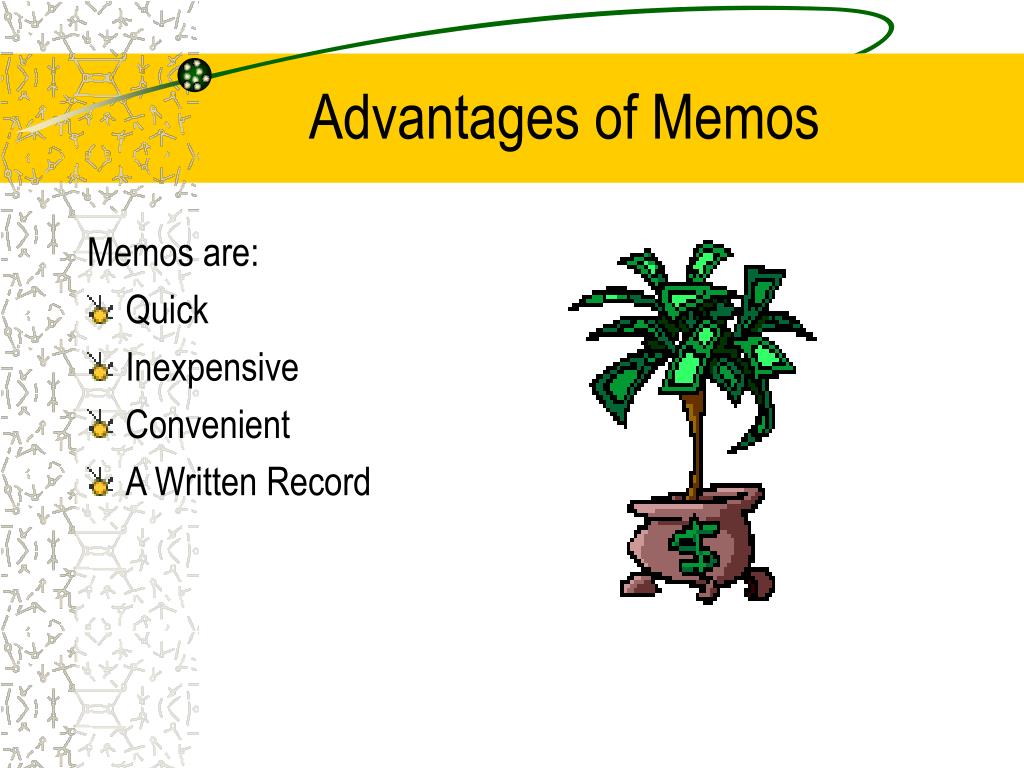 Advantages of Memos

Memos are:

Quick

Inexpensive

Convenient

A Written Record

$